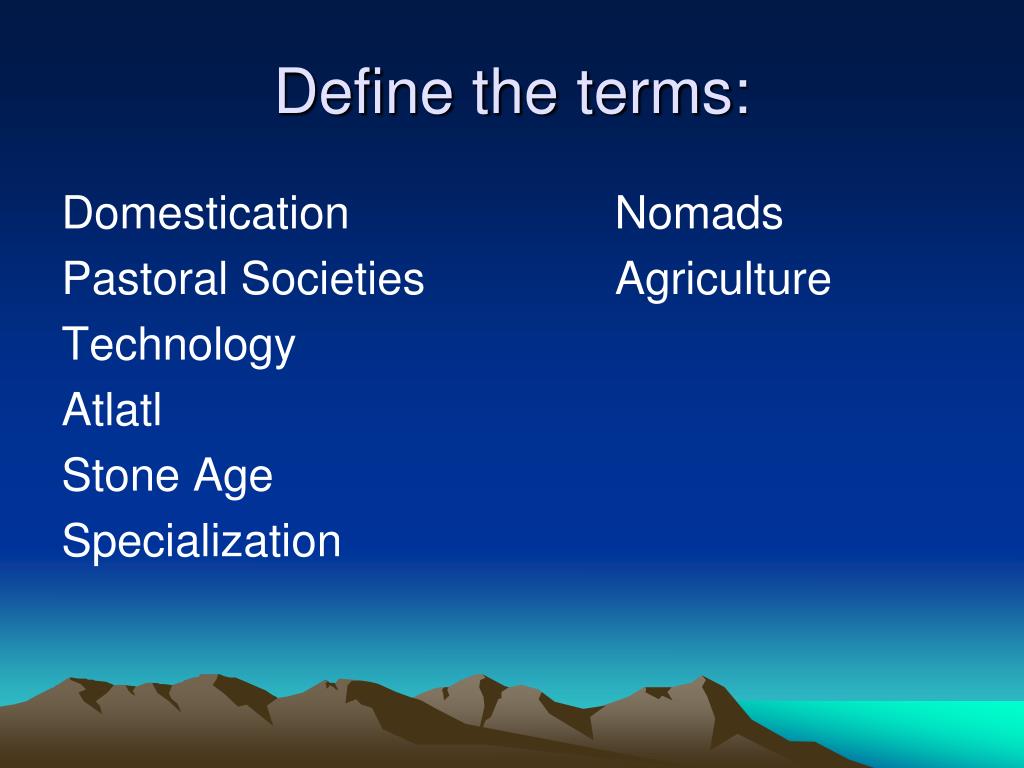 Define the terms:

Domestication
Pastoral Societies
Technology
Atlatl
Stone Age
Specialization

Nomads
Agriculture